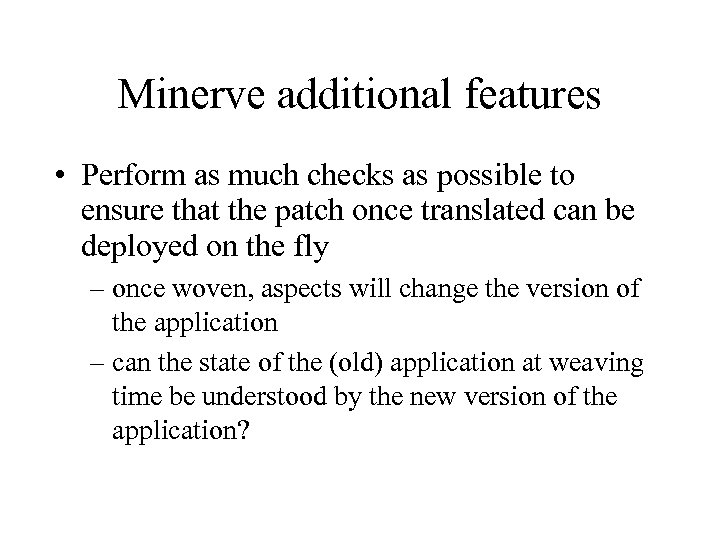 Minerve additional features

• Perform as much checks as possible to ensure that the patch once translated can be deployed on the fly

– once woven, aspects will change the version of the application

– can the state of the (old) application at weaving time be understood by the new version of the application?